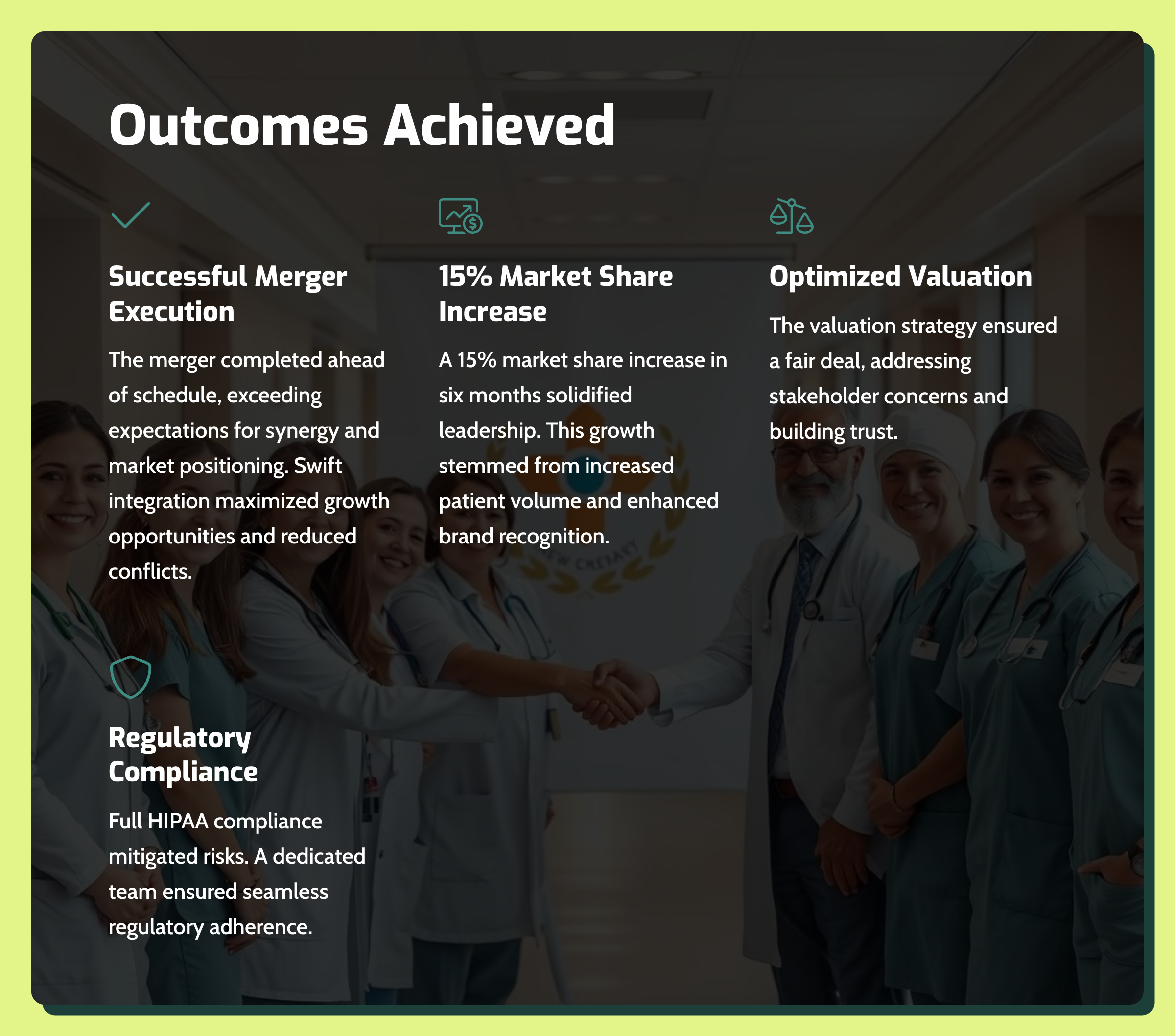 Outcomes Achieved

Successful Merger Execution

The merger completed ahead of schedule, exceeding expectations for synergy and market positioning. Swift integration maximized growth opportunities and reduced conflicts.

15% Market Share Increase

A 15% market share increase in six months solidified leadership. This growth stemmed from increased patient volume and enhanced brand recognition.

Optimized Valuation

The valuation strategy ensured a fair deal, addressing stakeholder concerns and building trust.

Regulatory Compliance

Full HIPAA compliance mitigated risks. A dedicated team ensured seamless regulatory adherence.